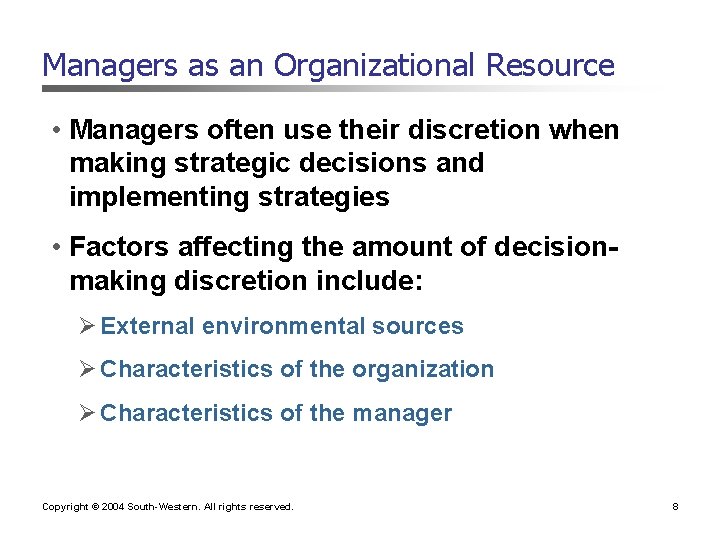 Managers as an Organizational Resource

• Managers often use their discretion when making strategic decisions and implementing strategies

• Factors affecting the amount of decision-making discretion include:

➢ External environmental sources

➢ Characteristics of the organization

➢ Characteristics of the manager

Copyright © 2004 South-Western. All rights reserved.

8